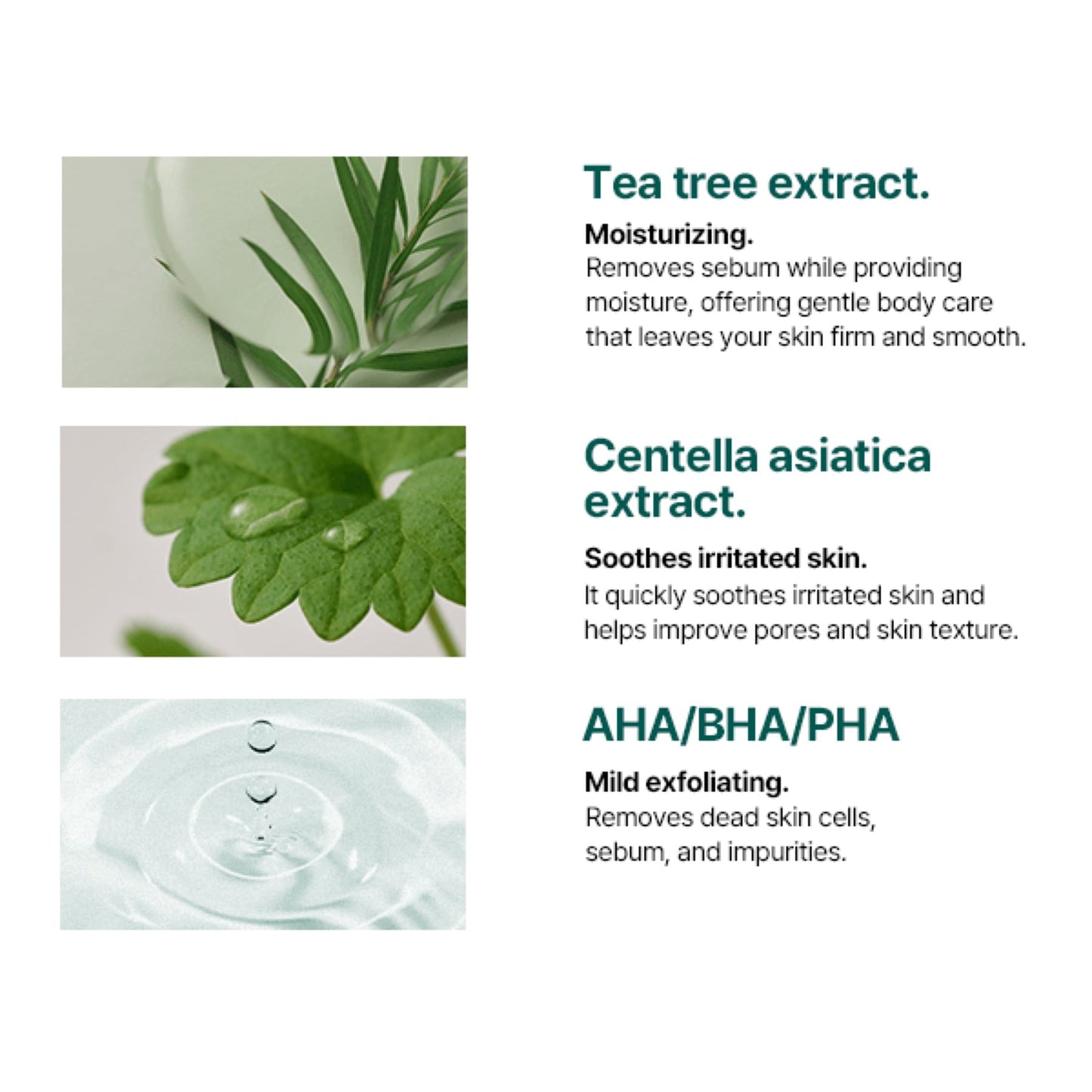 Tea tree extract.

Moisturizing.
Removes sebum while providing moisture, offering gentle body care that leaves your skin firm and smooth.

Centella asiatica extract.

Soothes irritated skin.
It quickly soothes irritated skin and helps improve pores and skin texture.

AHA/BHA/PHA

Mild exfoliating.
Removes dead skin cells, sebum, and impurities.